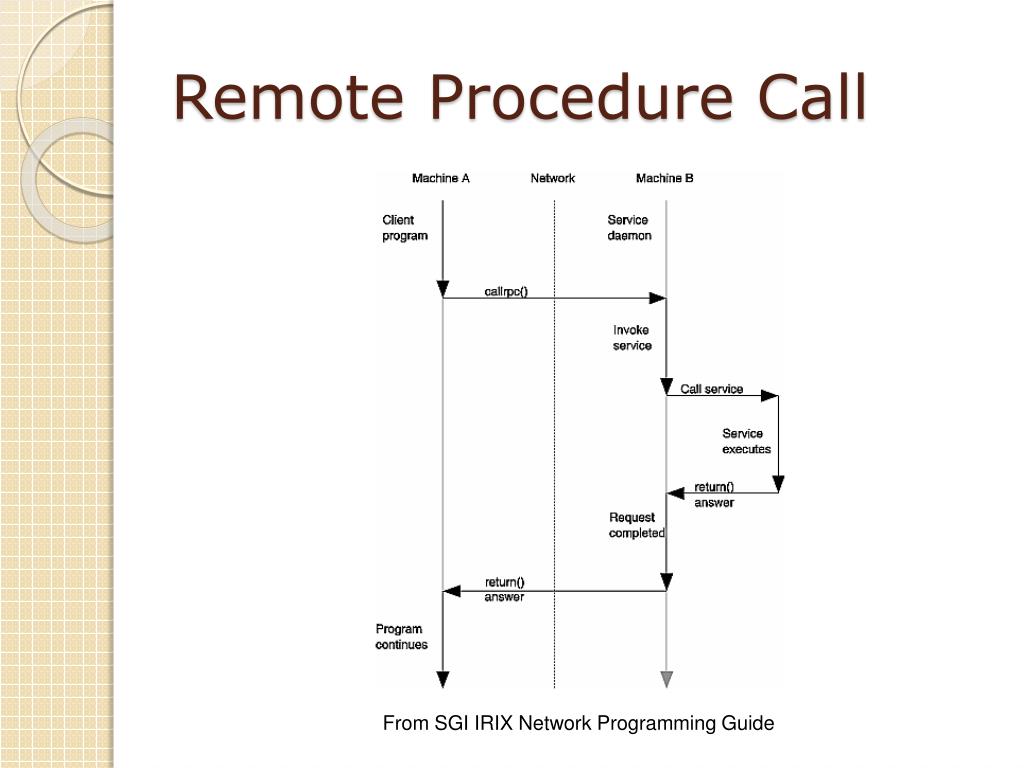 Remote Procedure Call

Machine A
Network
Machine B

Client program
Service daemon

callrpc()

Invoke service

Call service

Service executes

return() answer

Request completed

return() answer

Program continues

From SGI IRIX Network Programming Guide